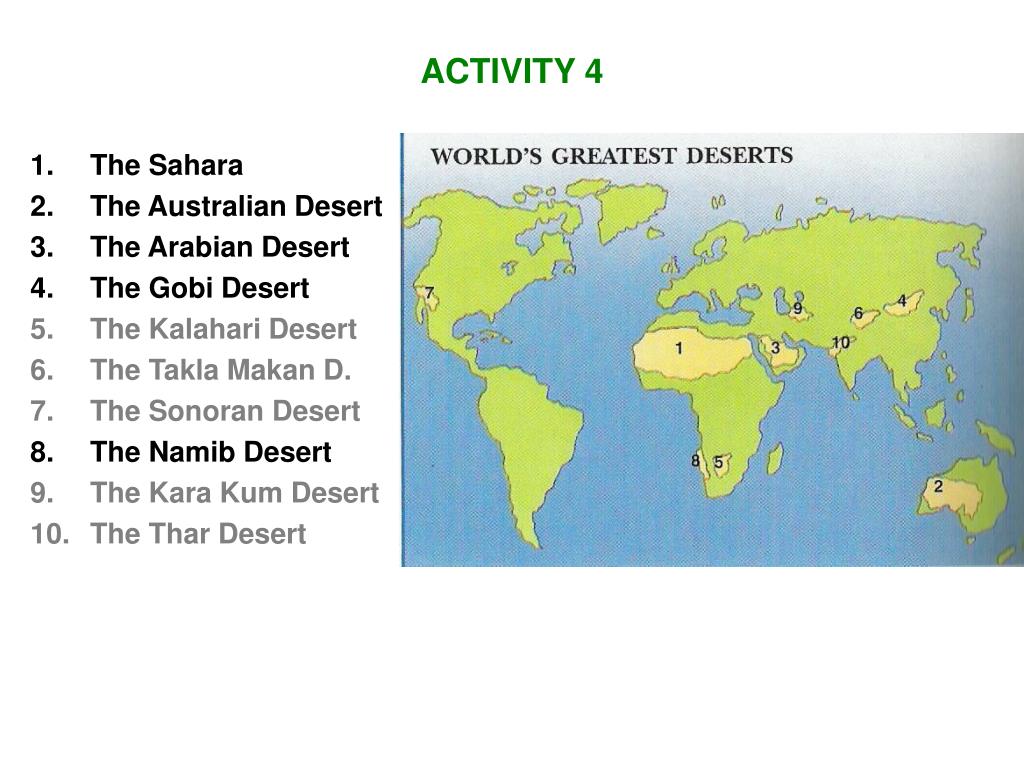 ACTIVITY 4

1. The Sahara
2. The Australian Desert
3. The Arabian Desert
4. The Gobi Desert
5. The Kalahari Desert
6. The Takla Makan D.
7. The Sonoran Desert
8. The Namib Desert
9. The Kara Kum Desert
10. The Thar Desert

WORLD'S GREATEST DESERTS

7
9
6
4
1
3
10
8
5
2